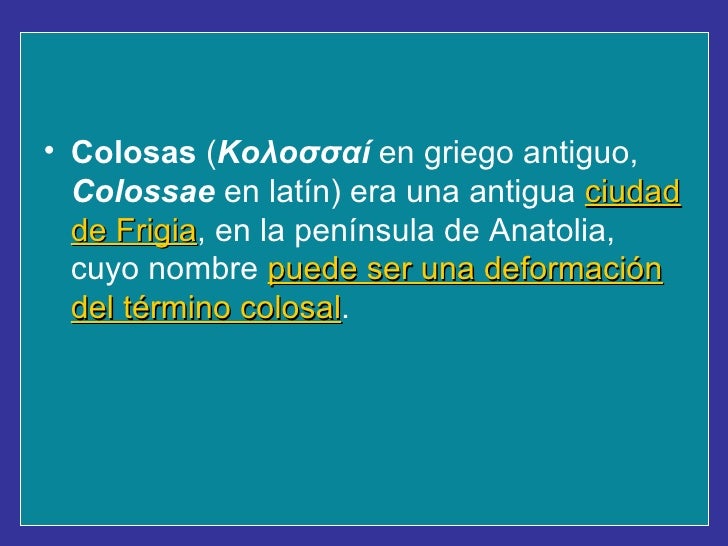 • Colosas (Κολοσσαί en griego antiguo, Colossae en latín) era una antigua ciudad de Frigia, en la península de Anatolia, cuyo nombre puede ser una deformación del término colosal.